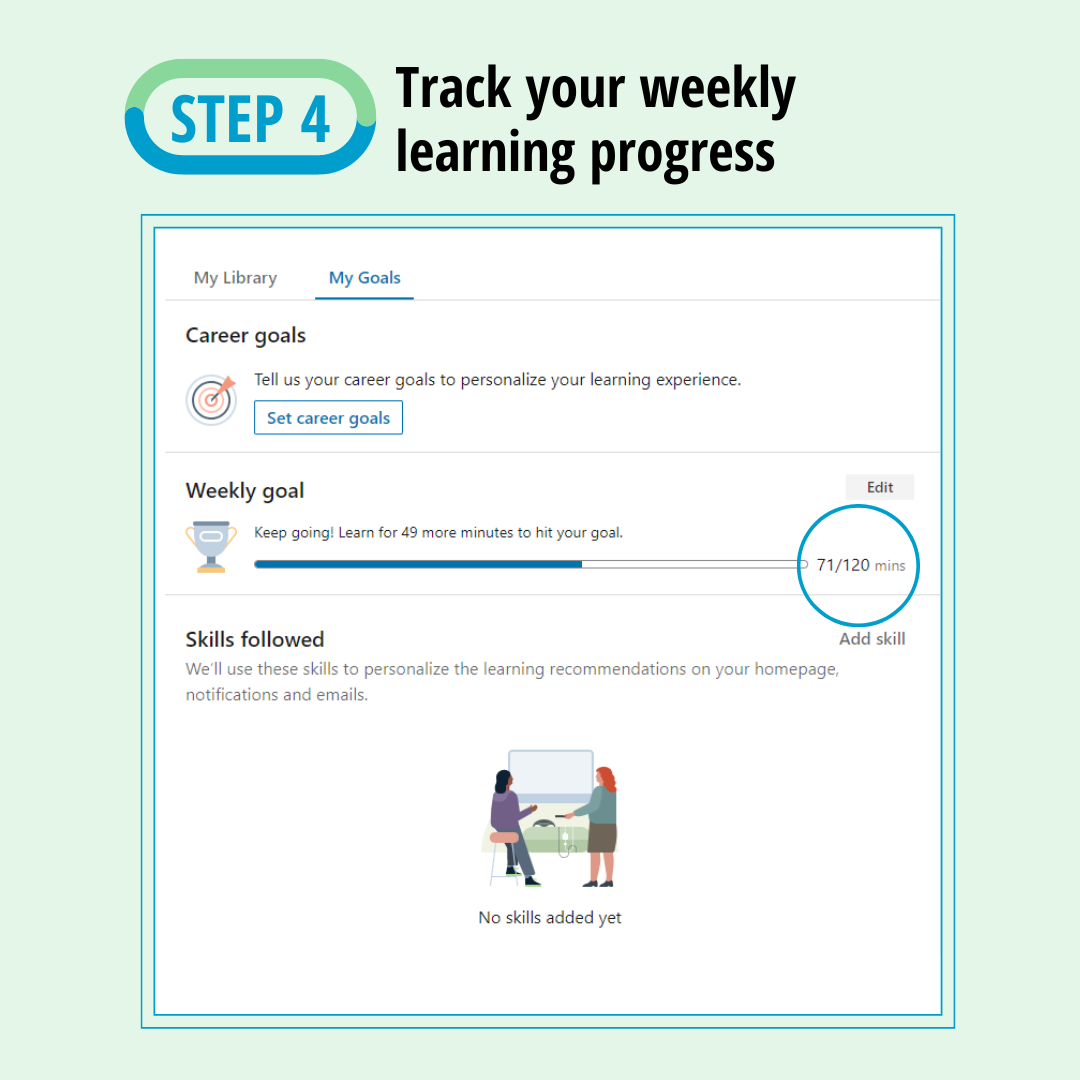 STEP 4

Track your weekly learning progress

My Library

My Goals

Career goals

Tell us your career goals to personalize your learning experience.

Set career goals

Weekly goal

Edit

Keep going! Learn for 49 more minutes to hit your goal.

71/120 mins

Skills followed

Add skill

We'll use these skills to personalize the learning recommendations on your homepage, notifications and emails.

No skills added yet